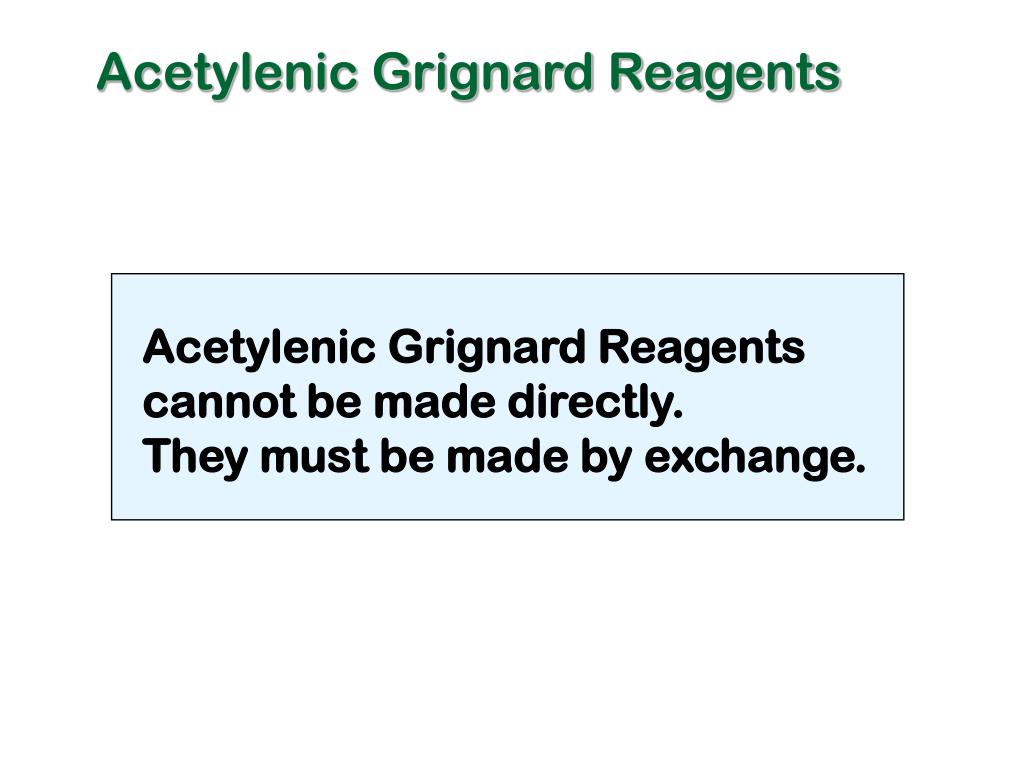 Acetylenic Grignard Reagents

Acetylenic Grignard Reagents cannot be made directly.
They must be made by exchange.